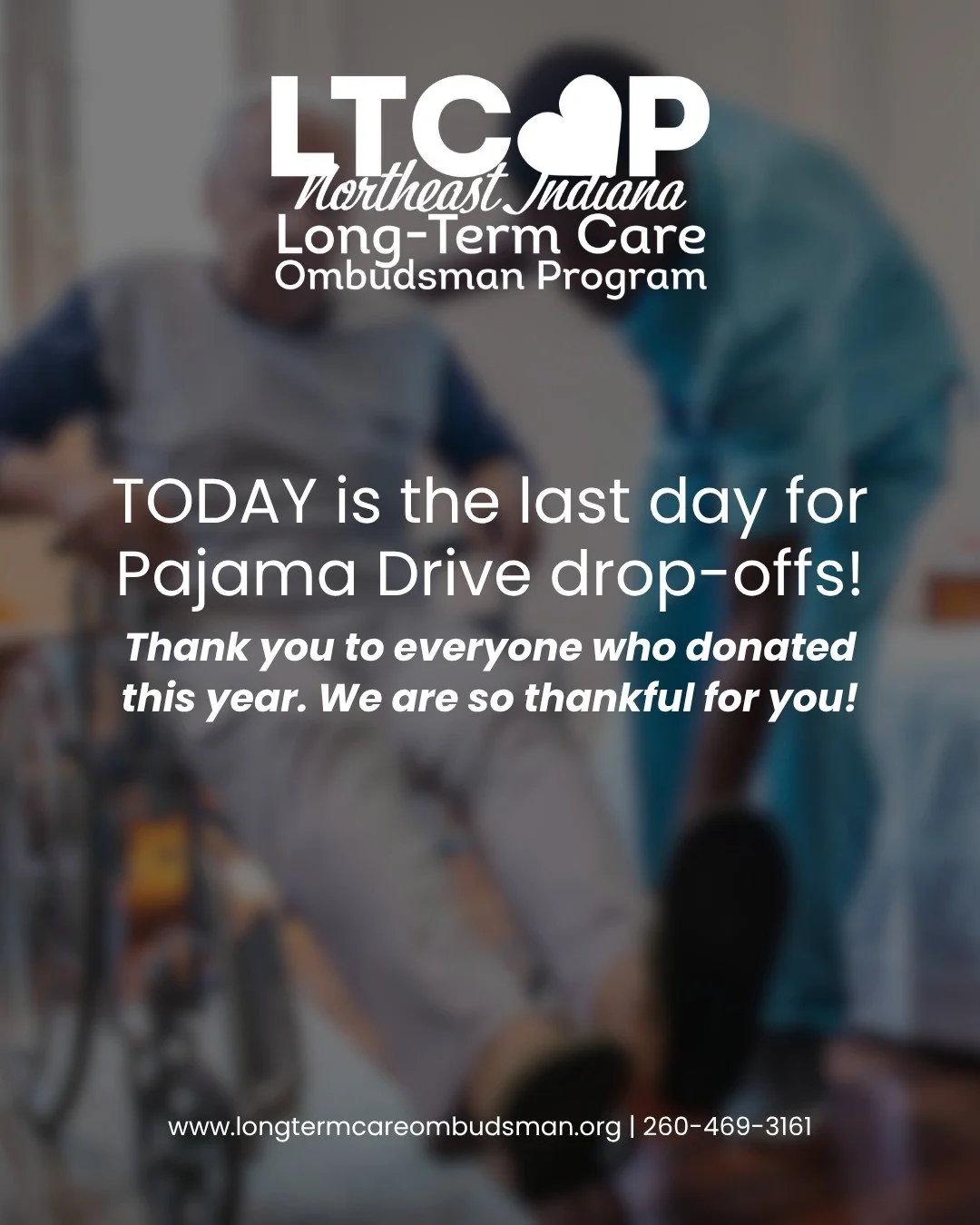 LTCOP
Northeast Indiana
Long-Term Care
Ombudsman Program

TODAY is the last day for Pajama Drive drop-offs!

Thank you to everyone who donated this year. We are so thankful for you!

www.longtermcareombudsman.org | 260-469-3161